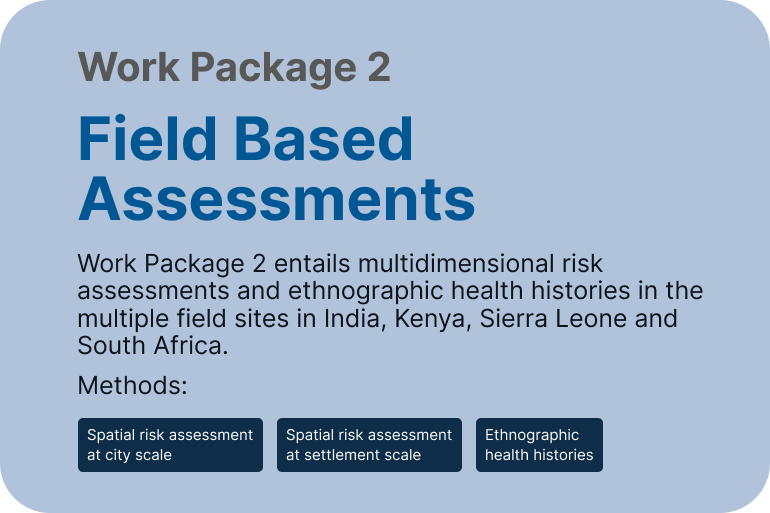 Work Package 2

Field Based Assessments

Work Package 2 entails multidimensional risk assessments and ethnographic health histories in the multiple field sites in India, Kenya, Sierra Leone and South Africa.

Methods:

Spatial risk assessment at city scale

Spatial risk assessment at settlement scale

Ethnographic health histories